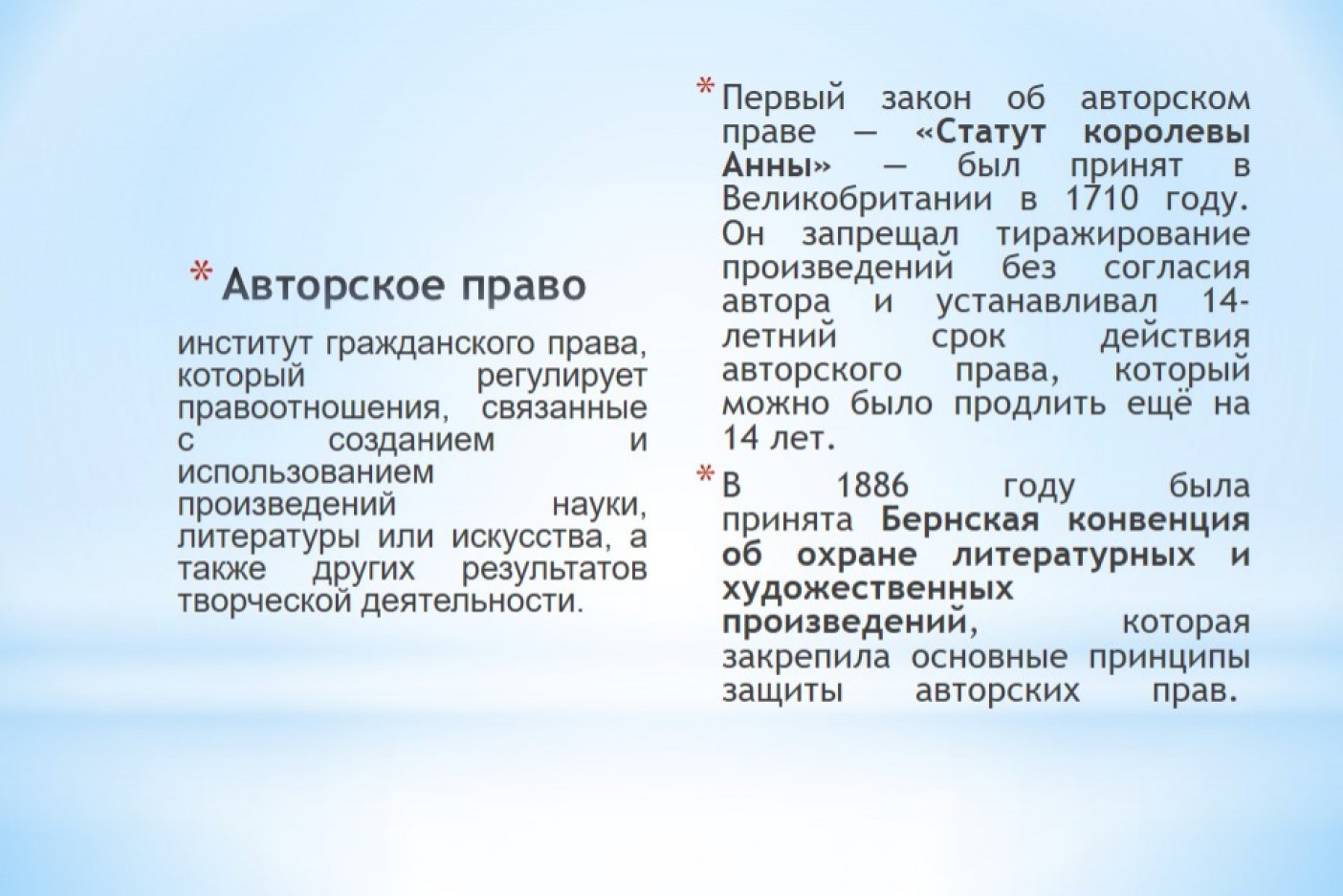 * Авторское право

институт гражданского права, который регулирует правоотношения, связанные с созданием и использованием произведений науки, литературы или искусства, а также других результатов творческой деятельности.

* Первый закон об авторском праве — «Статут королевы Анны» — был принят в Великобритании в 1710 году. Он запрещал тиражирование произведений без согласия автора и устанавливал 14-летний срок действия авторского права, который можно было продлить ещё на 14 лет.

* В 1886 году была принята Бернская конвенция об охране литературных и художественных произведений, которая закрепила основные принципы защиты авторских прав.